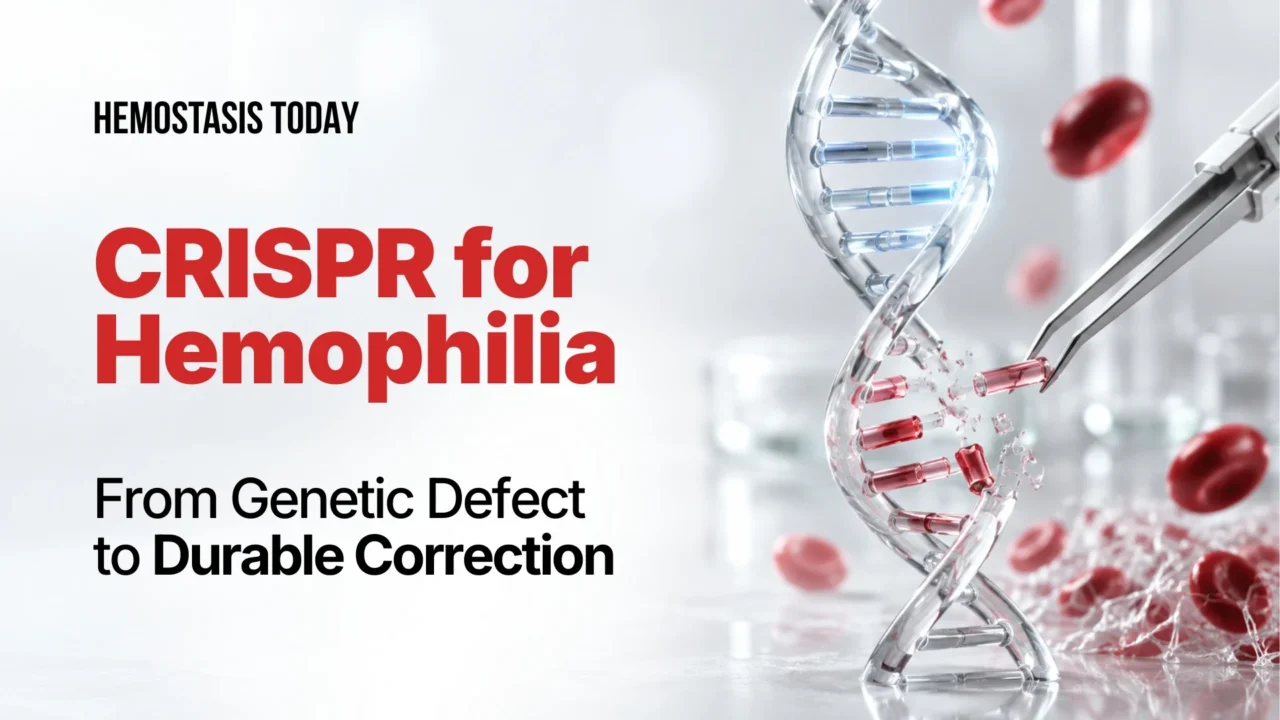 HEMOSTASIS TODAY

CRISPR for Hemophilia

From Genetic Defect to Durable Correction